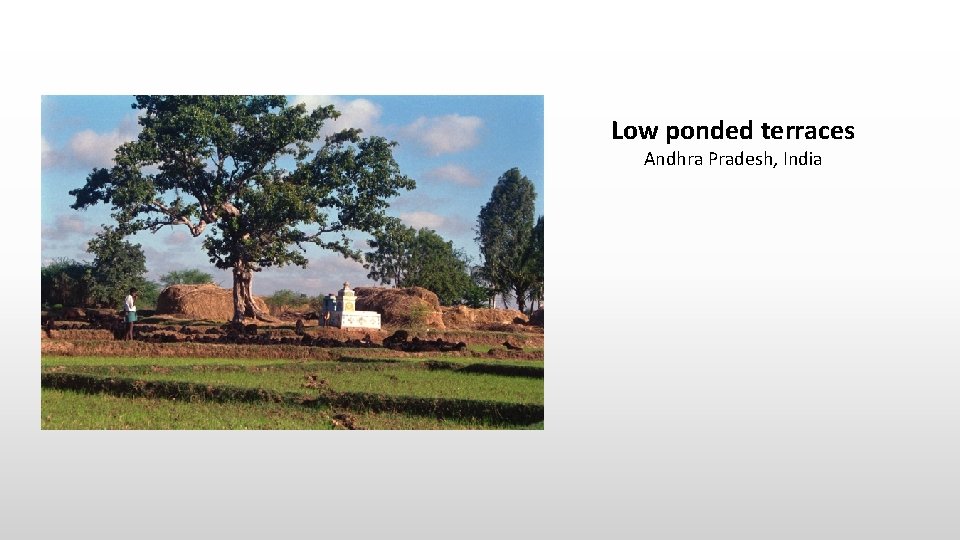 Low ponded terraces
Andhra Pradesh, India